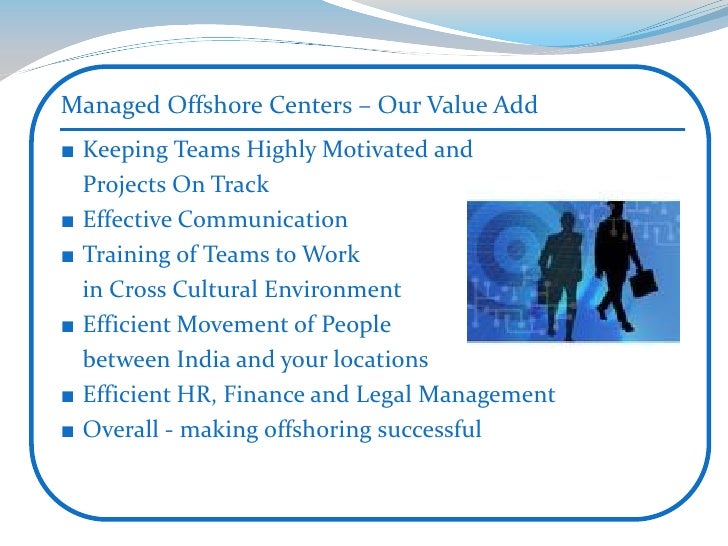 Managed Offshore Centers – Our Value Add

■ Keeping Teams Highly Motivated and Projects On Track
■ Effective Communication
■ Training of Teams to Work in Cross Cultural Environment
■ Efficient Movement of People between India and your locations
■ Efficient HR, Finance and Legal Management
■ Overall - making offshoring successful